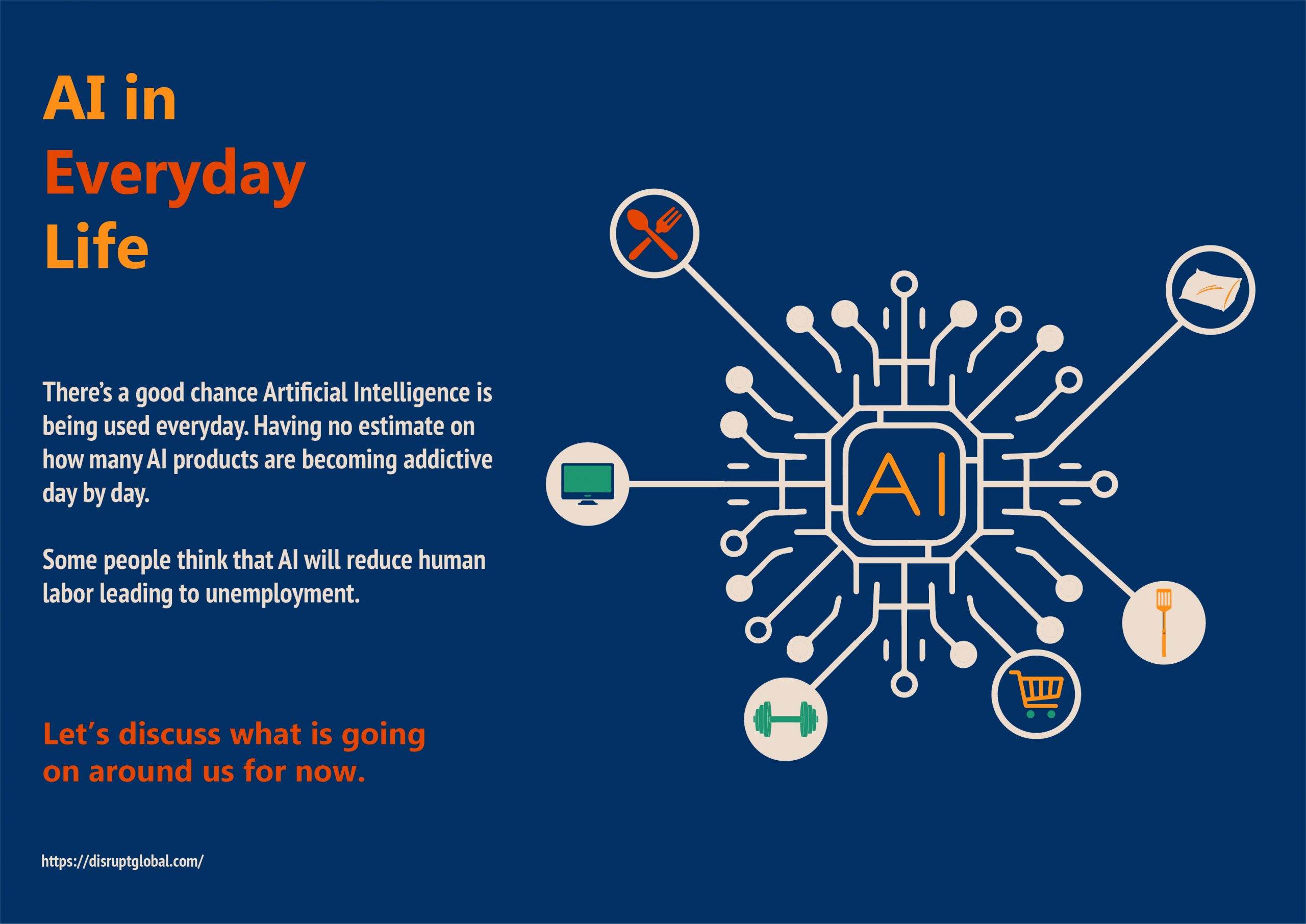 AI in
Everyday
Life

There's a good chance Artificial Intelligence is being used everyday. Having no estimate on how many AI products are becoming addictive day by day.

Some people think that AI will reduce human labor leading to unemployment.

Let's discuss what is going on around us for now.

https://disruptglobal.com/

AI